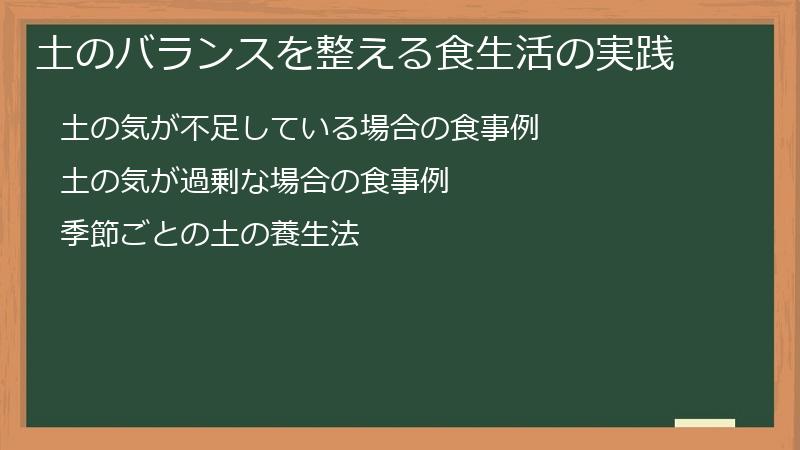 土のバランスを整える食生活の実践

土の気が不足している場合の食事例

土の気が過剰な場合の食事例

季節ごとの土の養生法